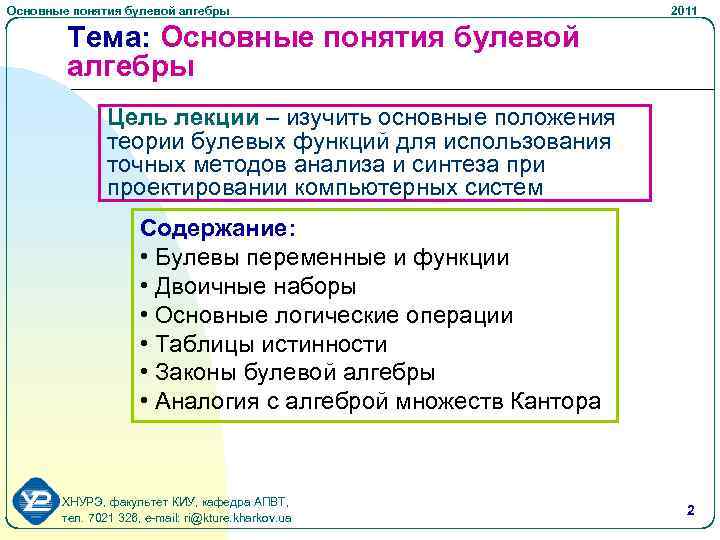 Основные понятия булевой алгебры

2011

Тема: Основные понятия булевой алгебры

Цель лекции – изучить основные положения теории булевых функций для использования точных методов анализа и синтеза при проектировании компьютерных систем

Содержание:
• Булевы переменные и функции
• Двоичные наборы
• Основные логические операции
• Таблицы истинности
• Законы булевой алгебры
• Аналогия с алгеброй множеств Кантора

ХНУРЭ, факультет КИУ, кафедра АПВТ,
тел. 7021 326, e-mail: ri@kture.kharkov.ua

2